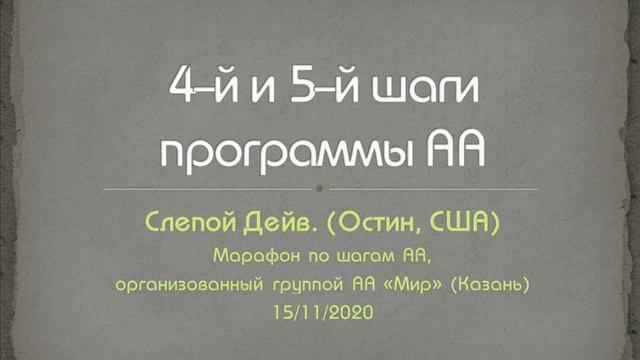 4-й и 5-й шаги программы АА

Слепой Дейв. (Остин, США)

Марафон по шагам АА, организованный группой АА «Мир» (Казань)

15/11/2020